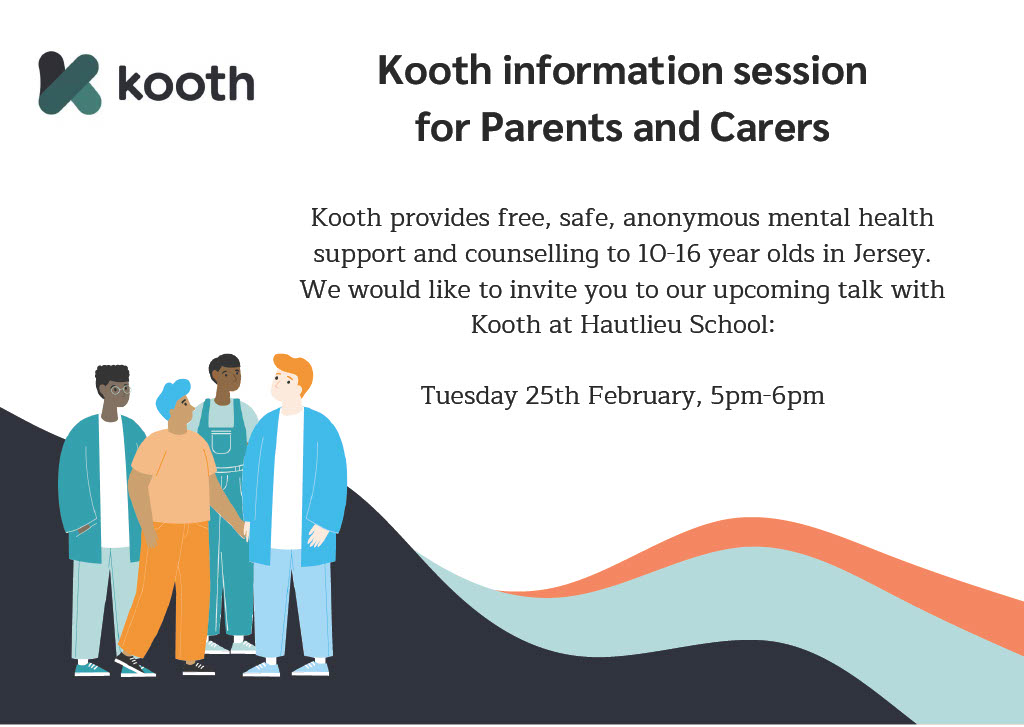 kooth

Kooth information session for Parents and Carers

Kooth provides free, safe, anonymous mental health support and counselling to 10-16 year olds in Jersey. We would like to invite you to our upcoming talk with Kooth at Hautlieu School:

Tuesday 25th February, 5pm-6pm